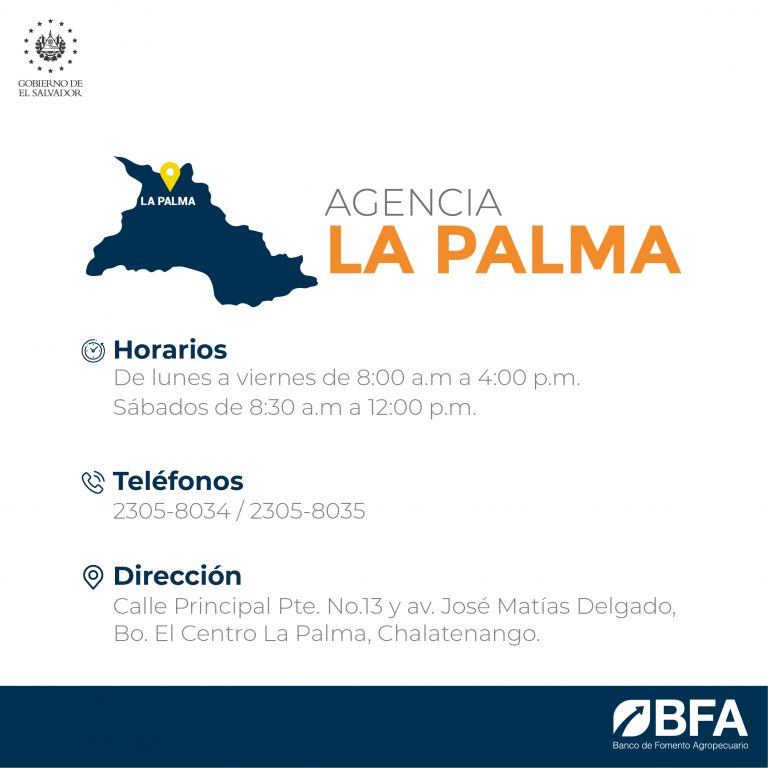 GOBIERNO DE
EL SALVADOR

LA PALMA

AGENCIA
LA PALMA

Horarios
De lunes a viernes de 8:00 a.m a 4:00 p.m.
Sábados de 8:30 a.m a 12:00 p.m.

Teléfonos
2305-8034 / 2305-8035

Dirección
Calle Principal Pte. No.13 y av. José Matías Delgado, Bo. El Centro La Palma, Chalatenango.

BFA
Banco de Fomento Agropecuario